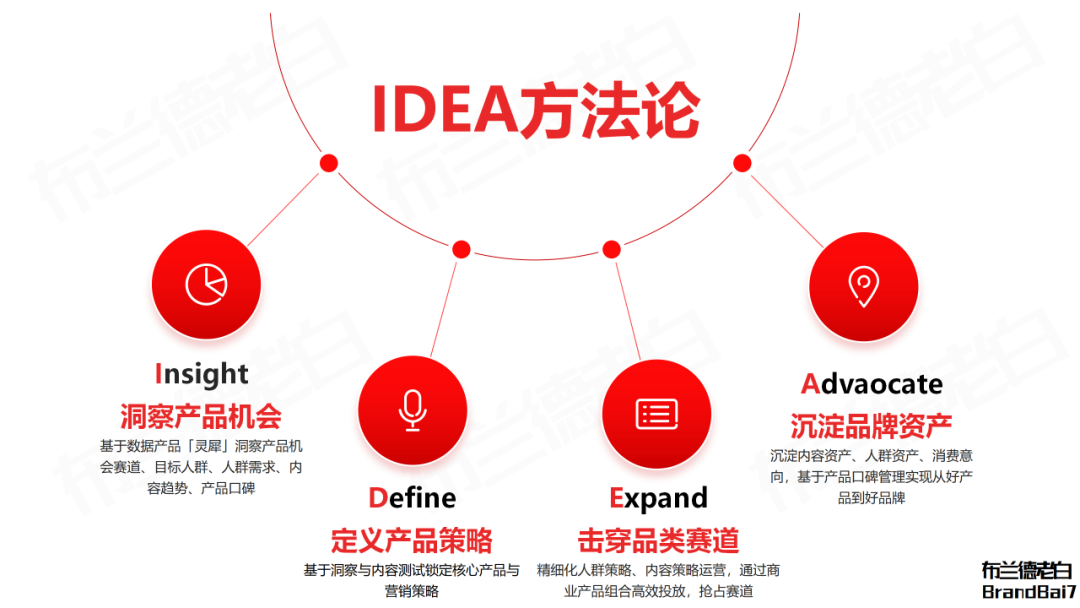 IDEA方法论

Insight
洞察产品机会
基于数据产品「灵犀」洞察产品机会赛道、目标人群、人群需求、内容趋势、产品口碑

Define
定义产品策略
基于洞察与内容测试锁定核心产品与营销策略

Expand
击穿品类赛道
精细化人群策略、内容策略运营，通过商业产品组合高效投放，抢占赛道

Advaocate
沉淀品牌资产
沉淀内容资产、人群资产、消费意向，基于产品口碑管理实现从好产品到好品牌

布兰德老白
BrandBai7